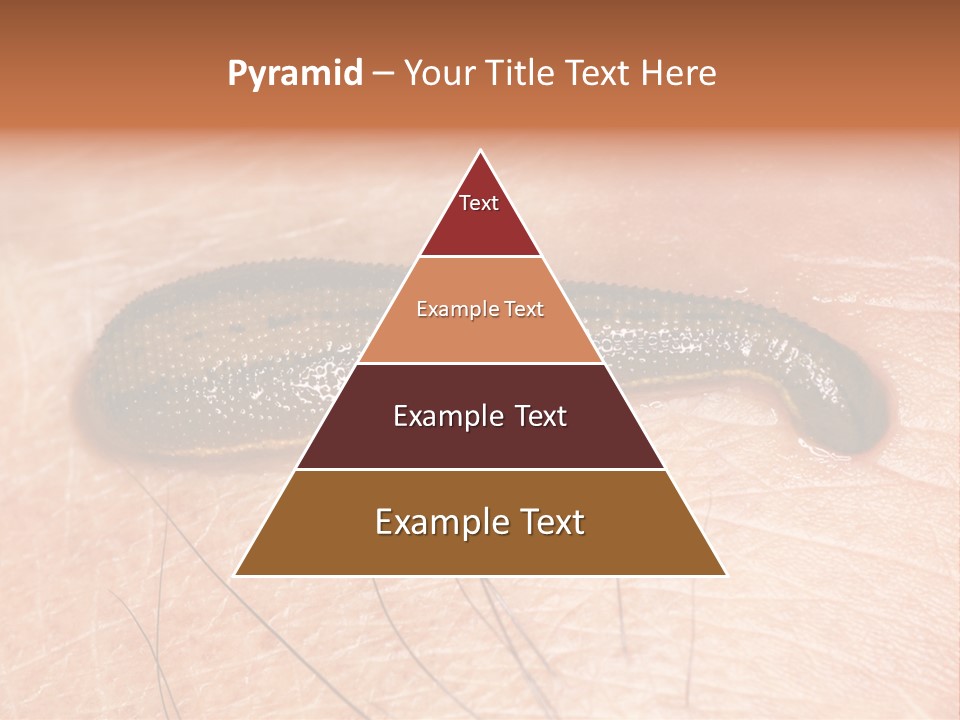 Pyramid – Your Title Text Here

Text

Example Text

Example Text

Example Text